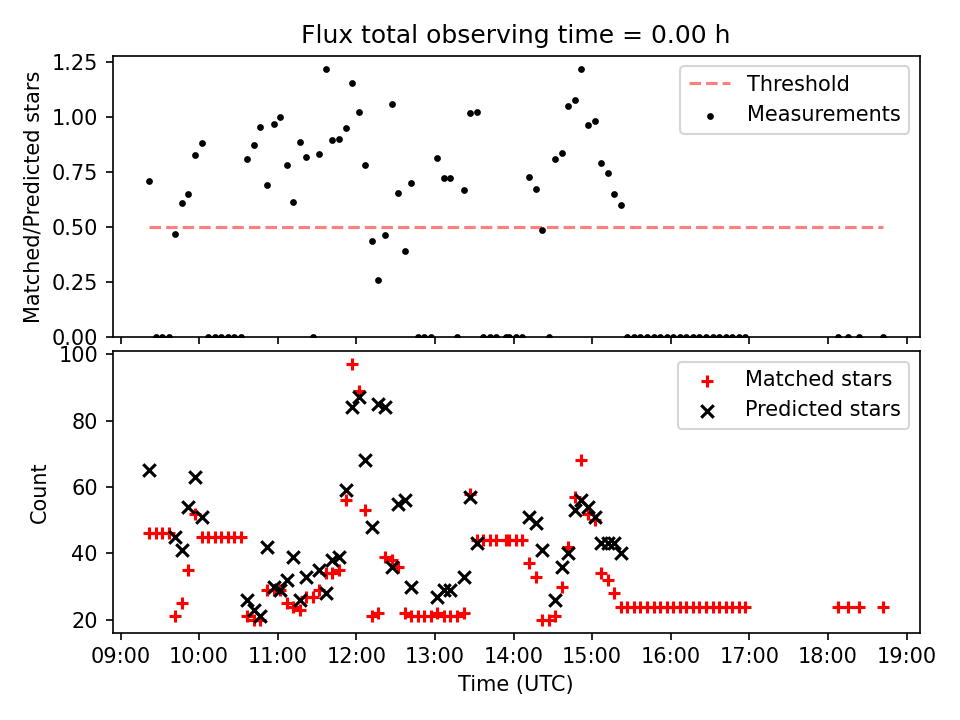 Flux total observing time = 0.00 h

Matched/Predicted stars

1.25
1.00
0.75
0.50
0.25
0.00

Threshold
Measurements

Count

100
80
60
40
20

Matched stars
Predicted stars

09:00 10:00 11:00 12:00 13:00 14:00 15:00 16:00 17:00 18:00 19:00

Time (UTC)